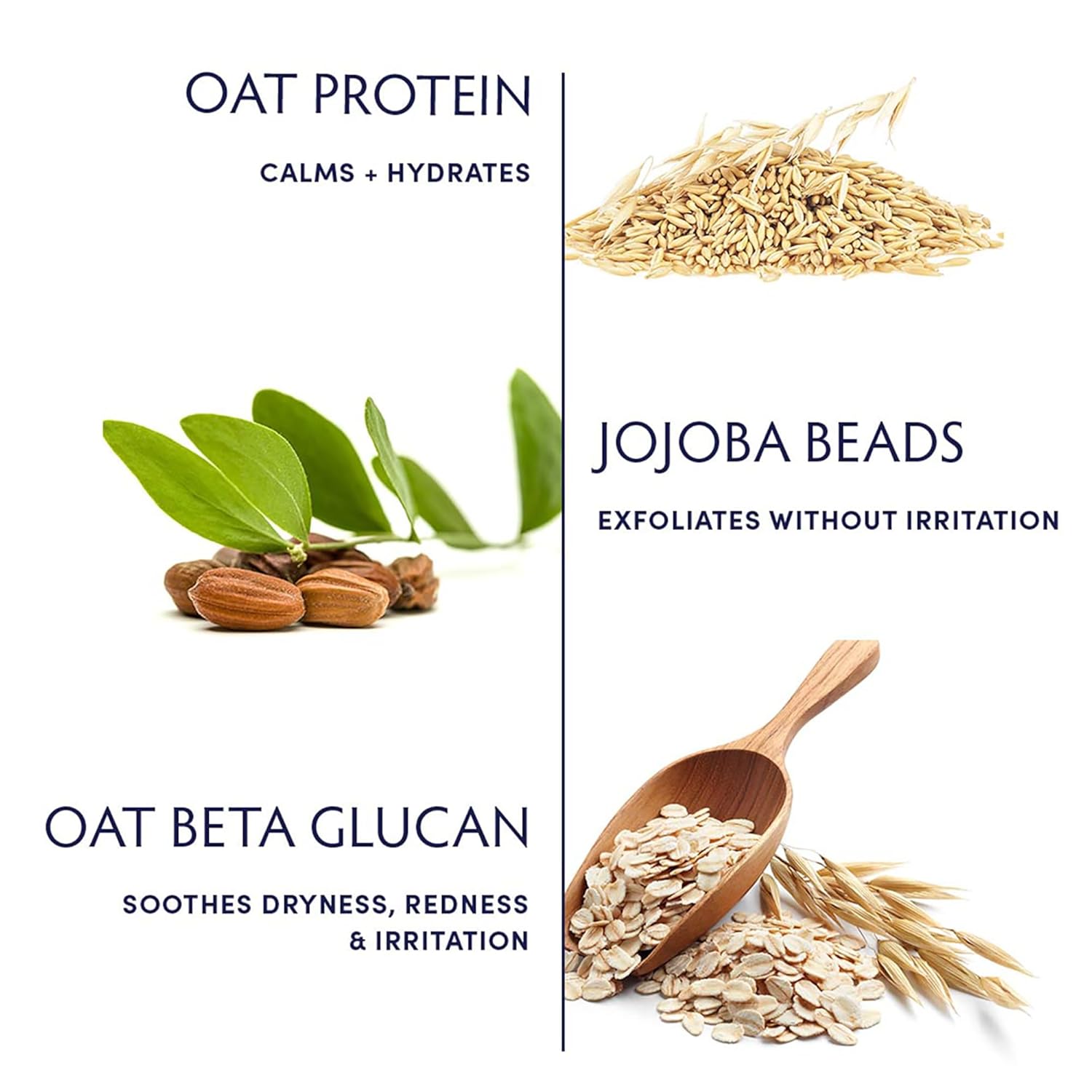 OAT PROTEIN

CALMS + HYDRATES

JOJOBA BEADS

EXFOLIATES WITHOUT IRRITATION

OAT BETA GLUCAN

SOOTHES DRYNESS, REDNESS & IRRITATION